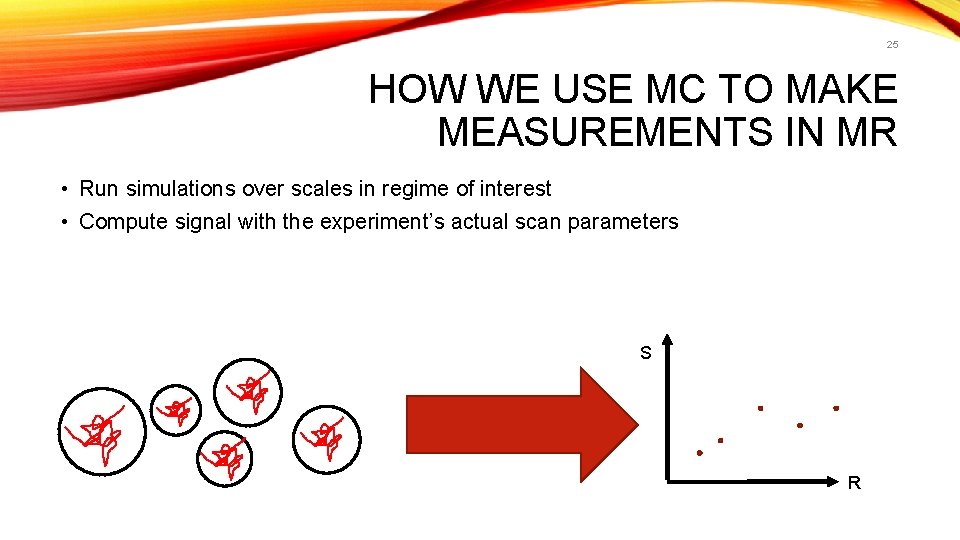 25

HOW WE USE MC TO MAKE MEASUREMENTS IN MR

• Run simulations over scales in regime of interest
• Compute signal with the experiment's actual scan parameters

S

R